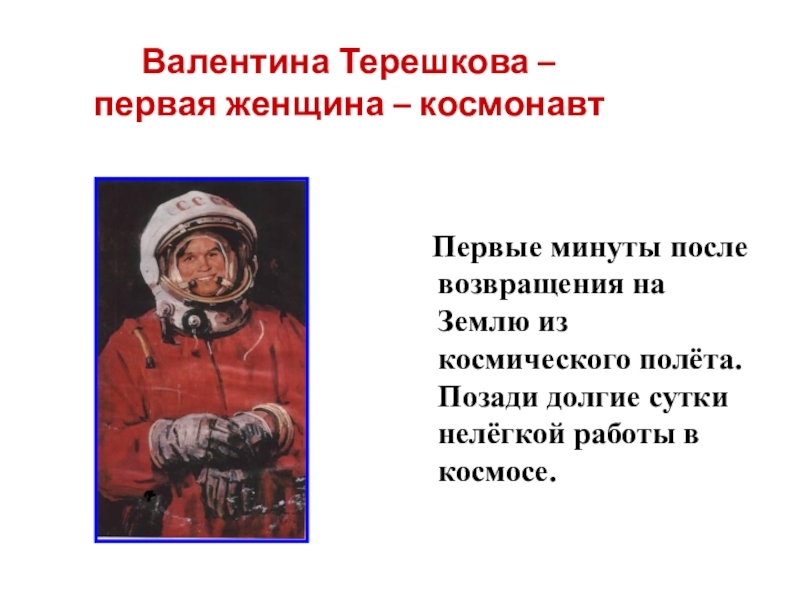 Валентина Терешкова – первая женщина – космонавт

СССР

Первые минуты после возвращения на Землю из космического полёта. Позади долгие сутки нелёгкой работы в космосе.